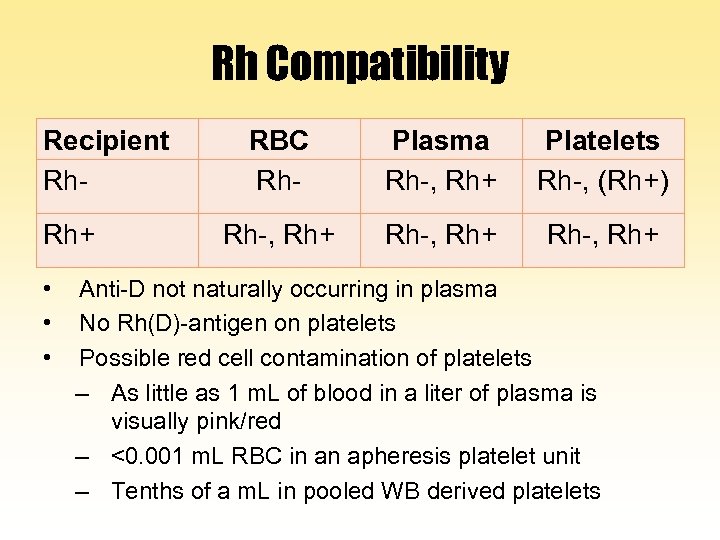 Rh Compatibility

| Recipient | RBC | Plasma | Platelets |
|---|---|---|---|
| Rh- | Rh- | Rh-, Rh+ | Rh-, (Rh+) |
| Rh+ | Rh-, Rh+ | Rh-, Rh+ | Rh-, Rh+ |

• Anti-D not naturally occurring in plasma
• No Rh(D)-antigen on platelets
• Possible red cell contamination of platelets
– As little as 1 mL of blood in a liter of plasma is visually pink/red
– <0.001 mL RBC in an apheresis platelet unit
– Tenths of a mL in pooled WB derived platelets